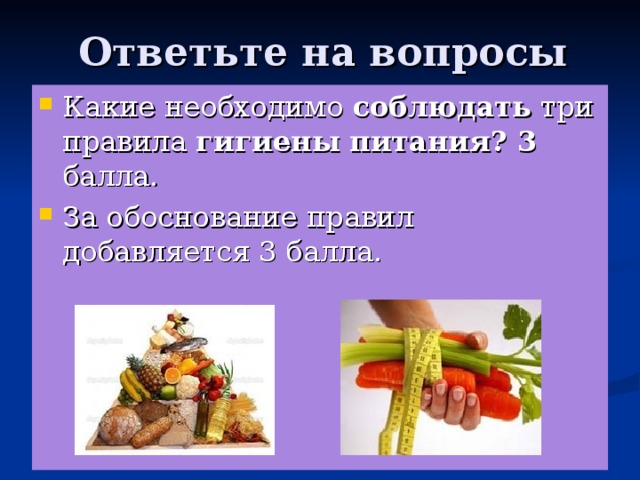 Ответьте на вопросы

Какие необходимо соблюдать три правила гигиены питания? 3 балла.

За обоснование правил добавляется 3 балла.